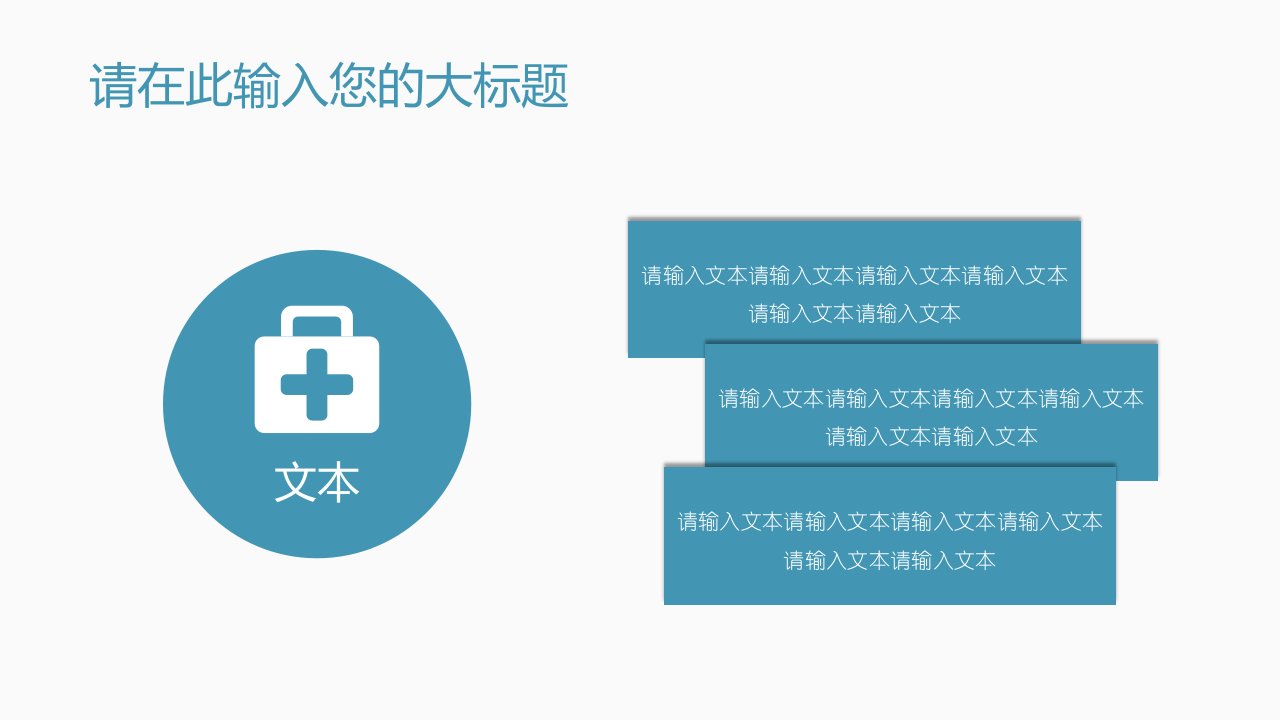 请在此输入您的大标题

文本

请输入文本请输入文本请输入文本请输入文本请输入文本请输入文本

请输入文本请输入文本请输入文本请输入文本请输入文本请输入文本

请输入文本请输入文本请输入文本请输入文本请输入文本请输入文本